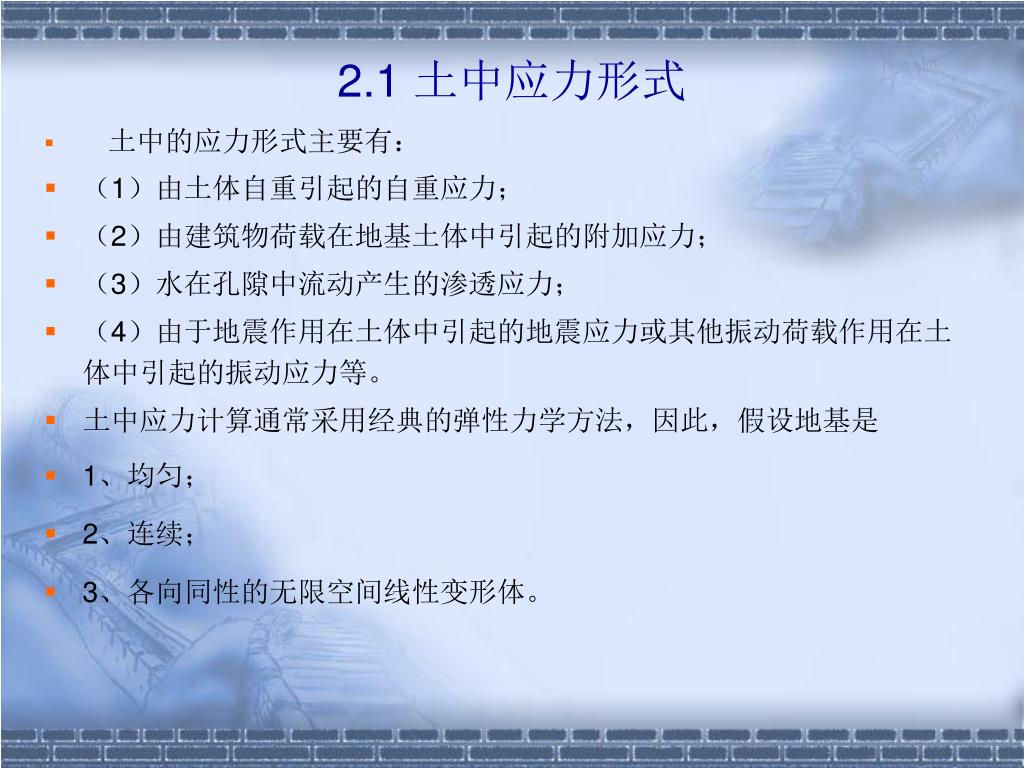 2.1 土中应力形式

土中的应力形式主要有：

（1）由土体自重引起的自重应力；

（2）由建筑物荷载在地基土体中引起的附加应力；

（3）水在孔隙中流动产生的渗透应力；

（4）由于地震作用在土体中引起的地震应力或其他振动荷载作用在土体中引起的振动应力等。

土中应力计算通常采用经典的弹性力学方法，因此，假设地基是

1、均匀；

2、连续；

3、各向同性的无限空间线性变形体。